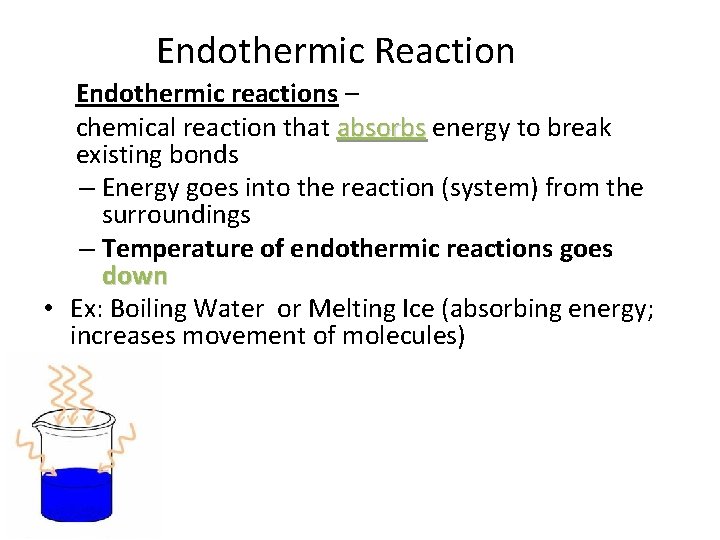 Endothermic Reaction

Endothermic reactions –

chemical reaction that absorbs energy to break existing bonds

– Energy goes into the reaction (system) from the surroundings

– Temperature of endothermic reactions goes down

• Ex: Boiling Water or Melting Ice (absorbing energy; increases movement of molecules)